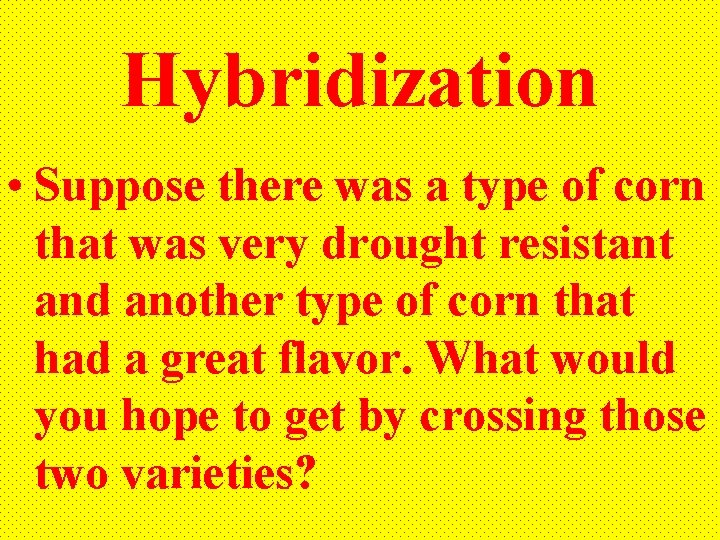 Hybridization

• Suppose there was a type of corn that was very drought resistant and another type of corn that had a great flavor. What would you hope to get by crossing those two varieties?